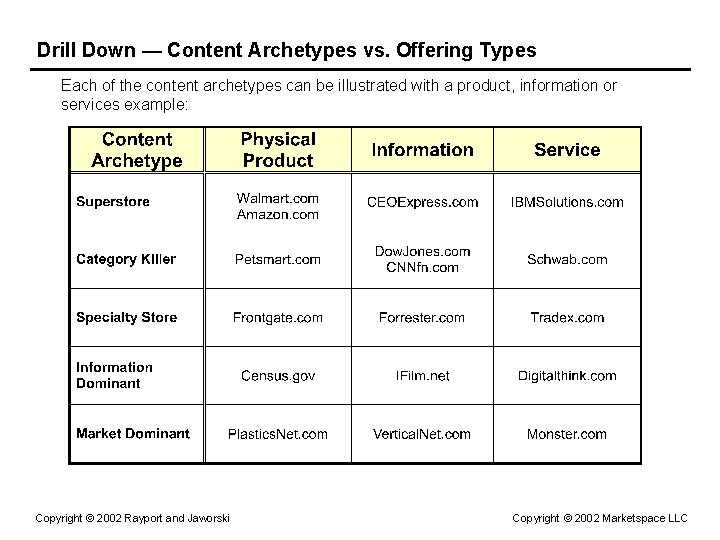 Drill Down — Content Archetypes vs. Offering Types

Each of the content archetypes can be illustrated with a product, information or services example:

| Content Archetype | Physical Product | Information | Service |
|---|---|---|---|
| Superstore | Walmart.com Amazon.com | CEOExpress.com | IBMSolutions.com |
| Category Killer | Petsmart.com | DowJones.com CNNfn.com | Schwab.com |
| Specialty Store | Frontgate.com | Forrester.com | Tradex.com |
| Information Dominant | Census.gov | IFilm.net | Digitalthink.com |
| Market Dominant | PlasticsNet.com | VerticalNet.com | Monster.com |

Copyright © 2002 Rayport and Jaworski

Copyright © 2002 Marketspace LLC